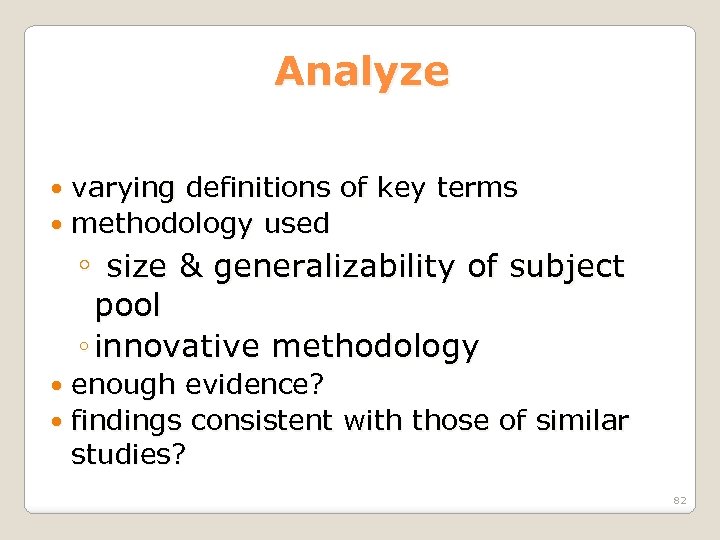 Analyze

• varying definitions of key terms
• methodology used
◦ size & generalizability of subject pool
◦ innovative methodology
• enough evidence?
• findings consistent with those of similar studies?

82